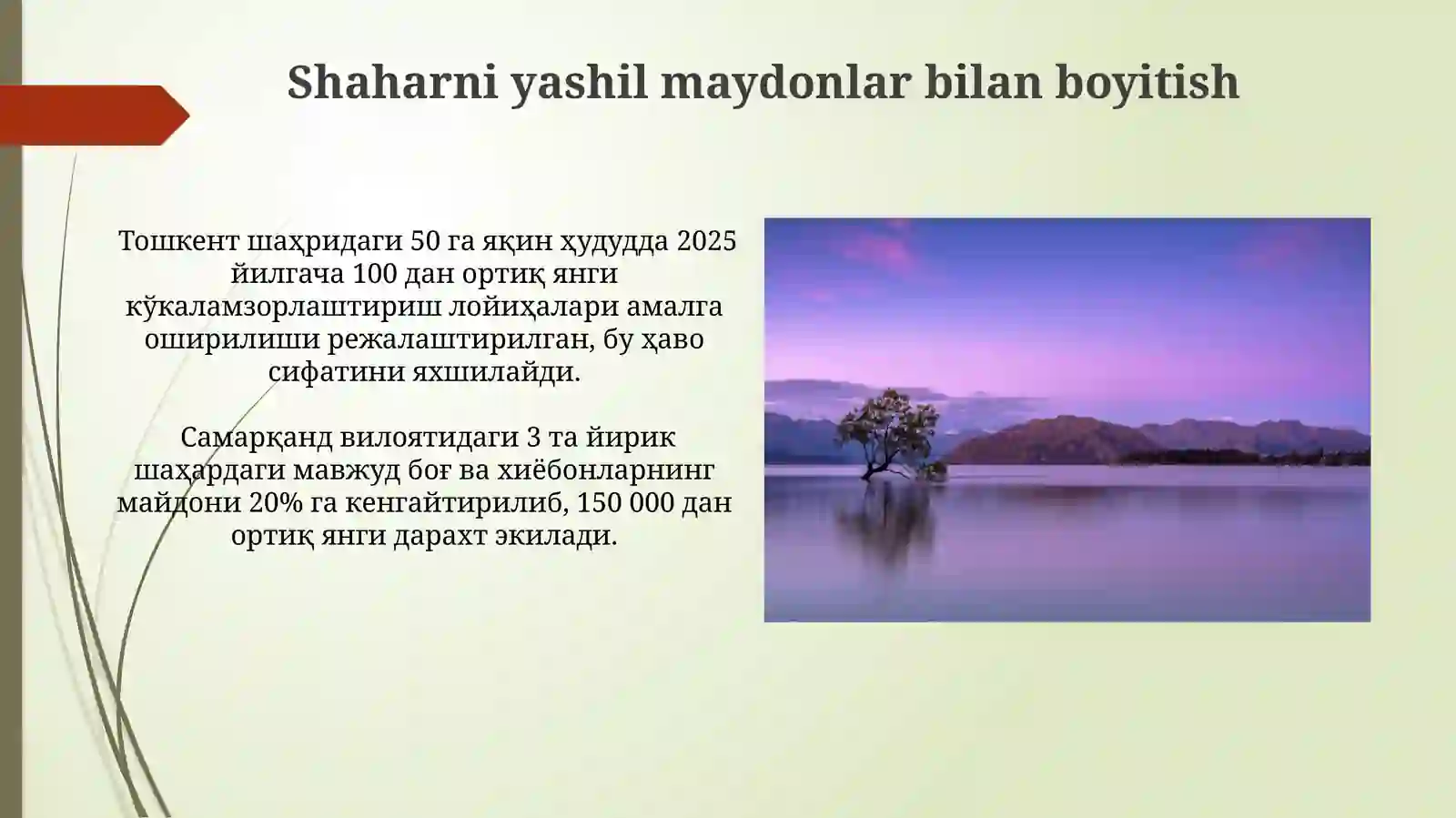 Shaharni yashil maydonlar bilan boyitish

Тошкент шаҳридаги 50 га яқин ҳудудда 2025 йилгача 100 дан ортиқ янги кўкаламзорлаштириш лойиҳалари амалга оширилиши режалаштирилган, бу ҳаво сифатини яхшилайди.

Самарқанд вилоятидаги 3 та йирик шаҳардаги мавжуд боғ ва хиёбонларнинг майдони 20% га кенгайтирилиб, 150 000 дан ортиқ янги дарахт экилади.